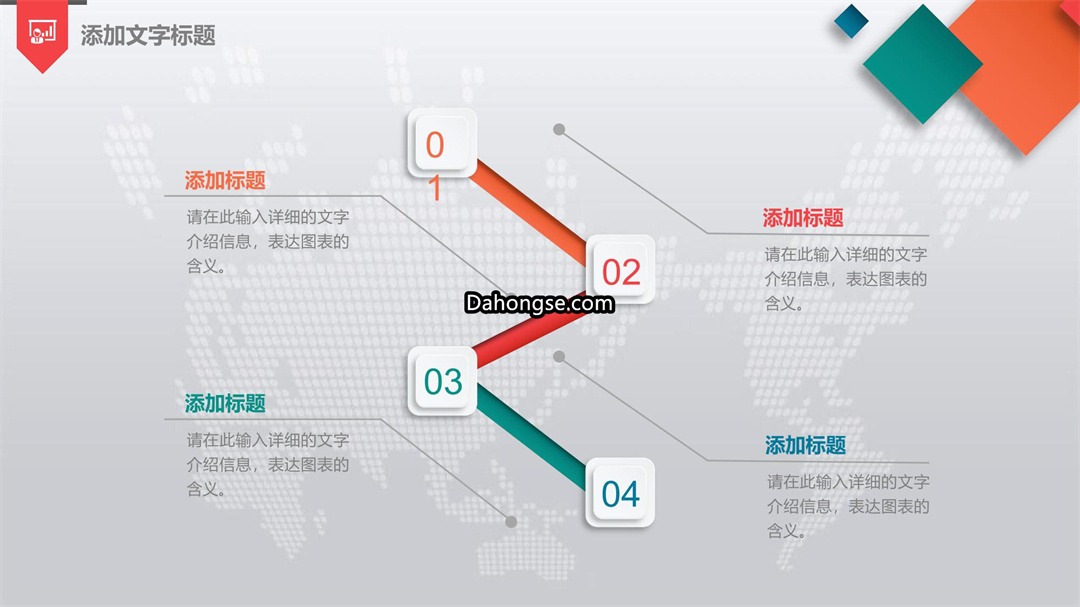 添加文字标题

01

添加标题

请在此输入详细的文字介绍信息，表达图表的含义。

02

添加标题

请在此输入详细的文字介绍信息，表达图表的含义。

Dahongse.com

03

添加标题

请在此输入详细的文字介绍信息，表达图表的含义。

04

添加标题

请在此输入详细的文字介绍信息，表达图表的含义。